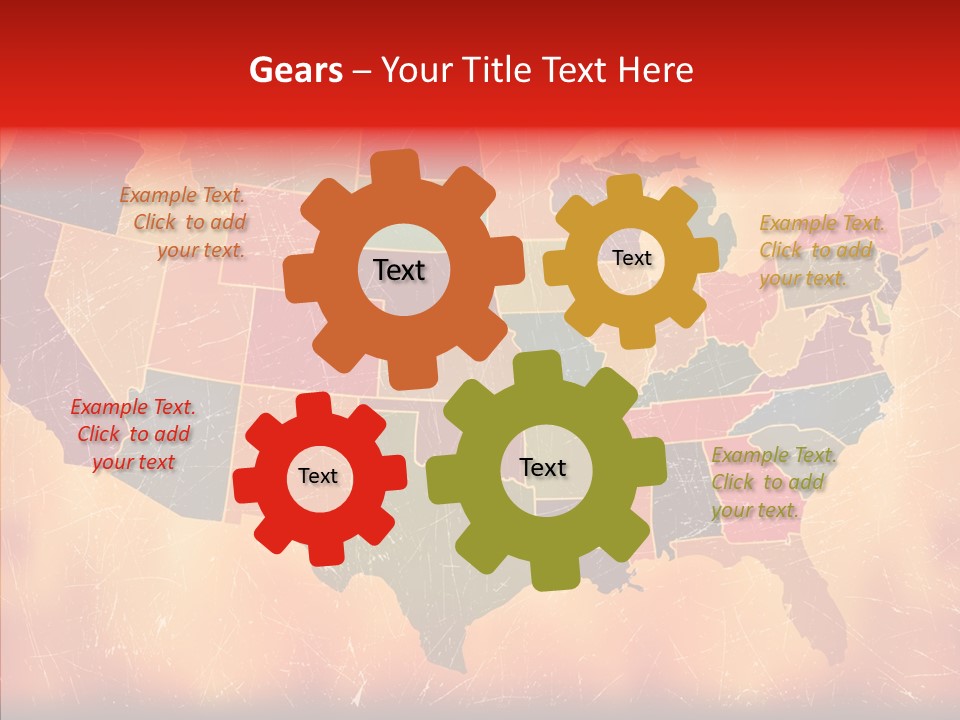 Gears – Your Title Text Here

Example Text. Click to add your text.

Text

Text

Example Text. Click to add your text.

Example Text. Click to add your text

Text

Text

Example Text. Click to add your text.